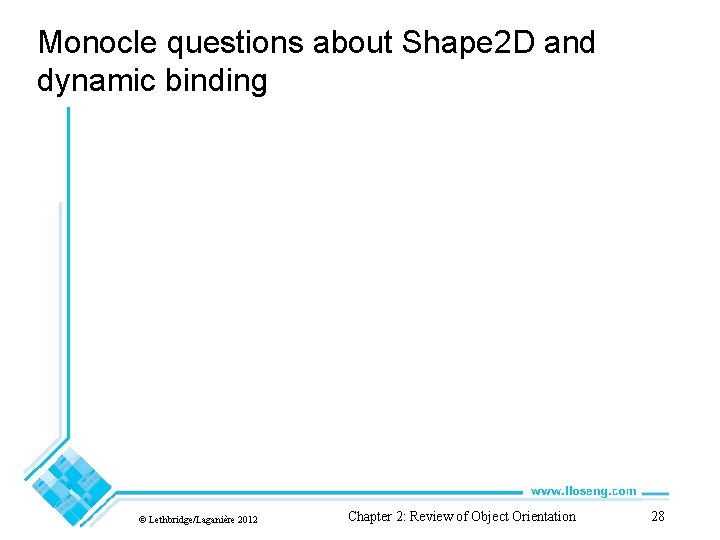 Monocle questions about Shape2D and dynamic binding

www.lloseng.com

© Lethbridge/Laganière 2012

Chapter 2: Review of Object Orientation

28